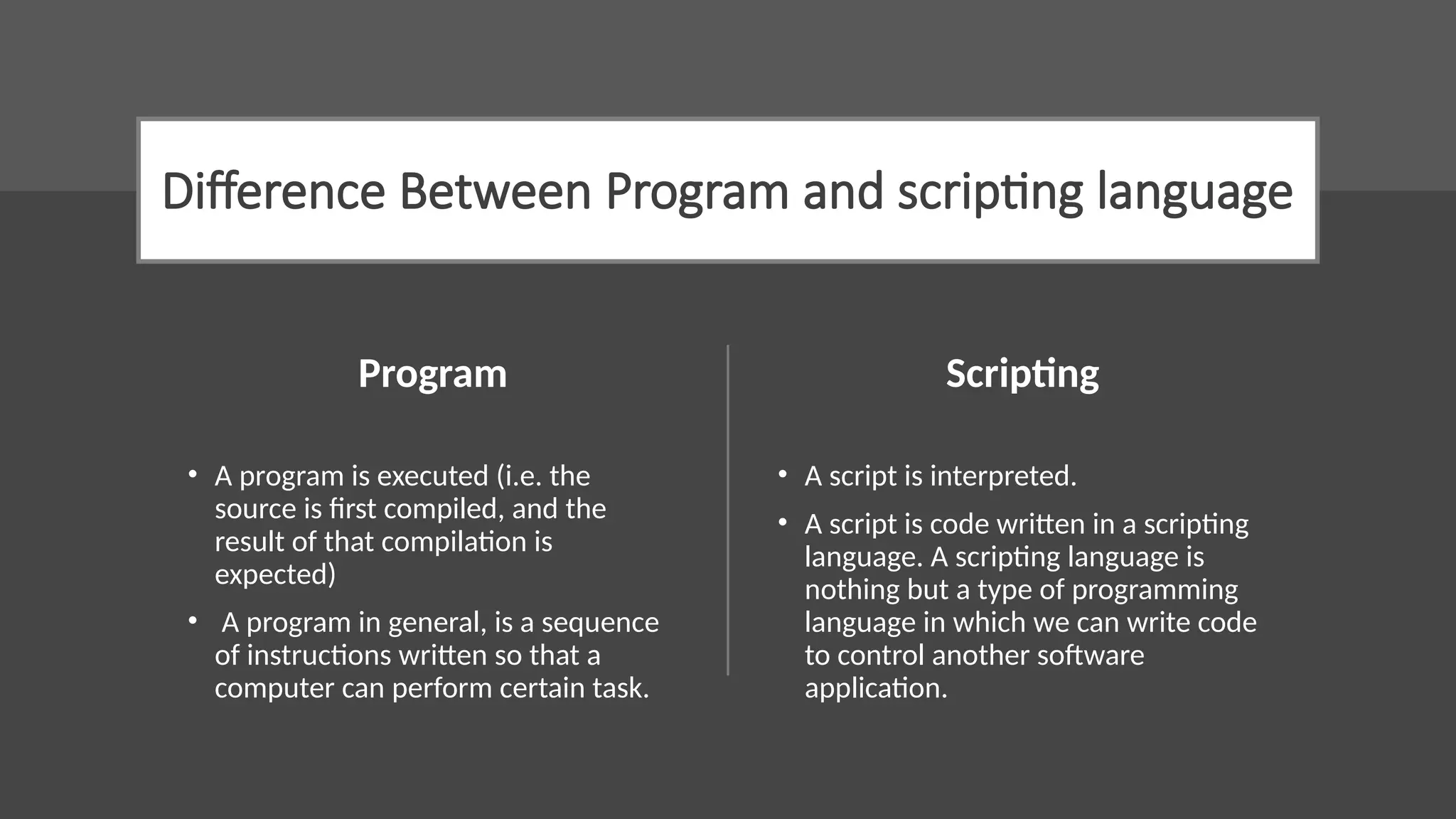 Difference Between Program and scripting language

Program

• A program is executed (i.e. the source is first compiled, and the result of that compilation is expected)

• A program in general, is a sequence of instructions written so that a computer can perform certain task.

Scripting

• A script is interpreted.

• A script is code written in a scripting language. A scripting language is nothing but a type of programming language in which we can write code to control another software application.